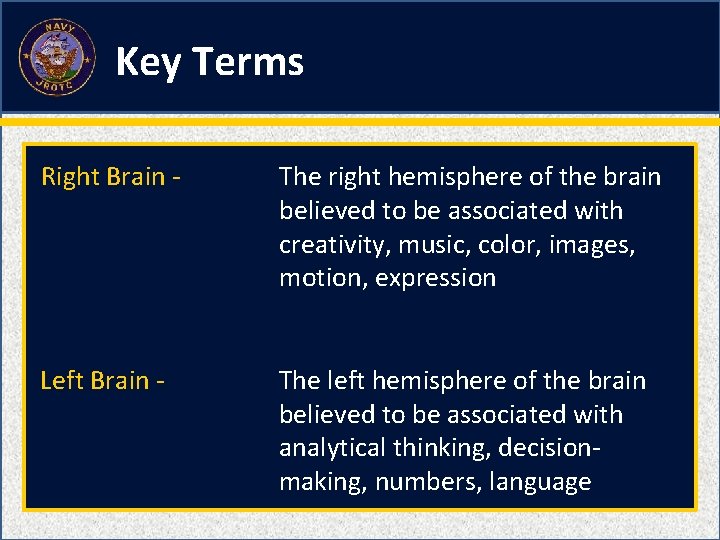 NAVY
JROTC

Key Terms

Right Brain - The right hemisphere of the brain believed to be associated with creativity, music, color, images, motion, expression

Left Brain - The left hemisphere of the brain believed to be associated with analytical thinking, decision-making, numbers, language